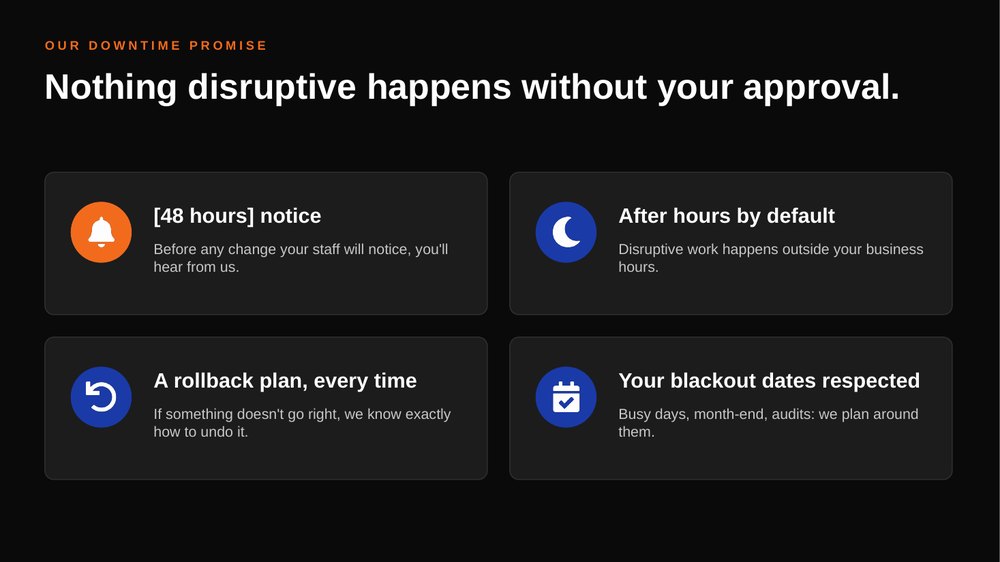 OUR DOWNTIME PROMISE

Nothing disruptive happens without your approval.

[48 hours] notice

Before any change your staff will notice, you'll hear from us.

After hours by default

Disruptive work happens outside your business hours.

A rollback plan, every time

If something doesn't go right, we know exactly how to undo it.

Your blackout dates respected

Busy days, month-end, audits: we plan around them.